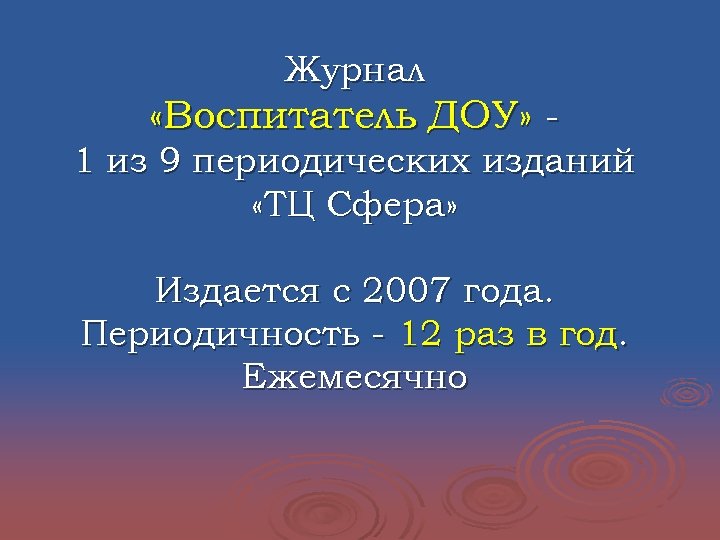 Журнал
«Воспитатель ДОУ» -
1 из 9 периодических изданий
«ТЦ Сфера»

Издается с 2007 года.
Периодичность - 12 раз в год.
Ежемесячно